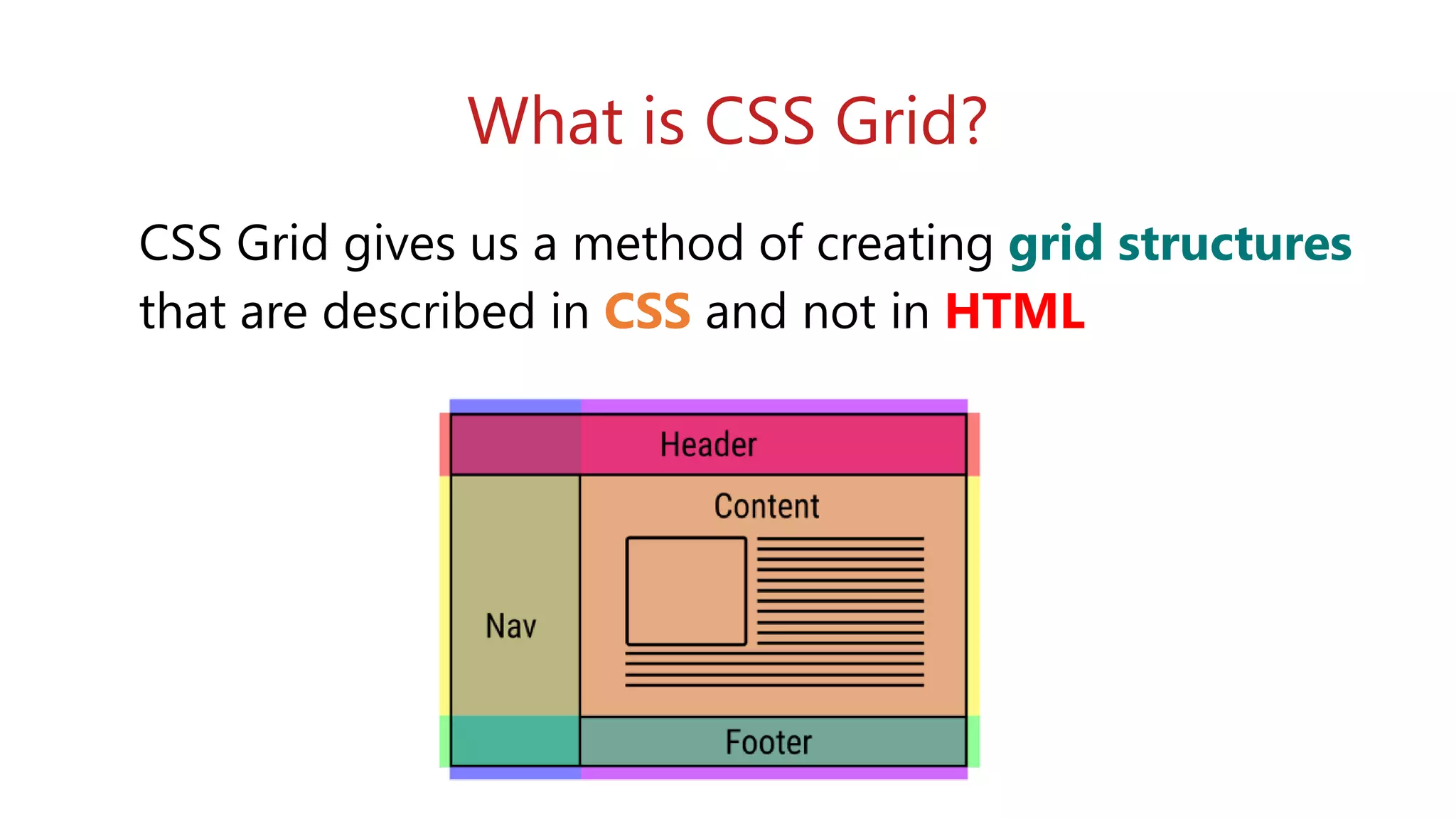 What is CSS Grid?

CSS Grid gives us a method of creating grid structures that are described in CSS and not in HTML

Header

Content

Nav

Footer